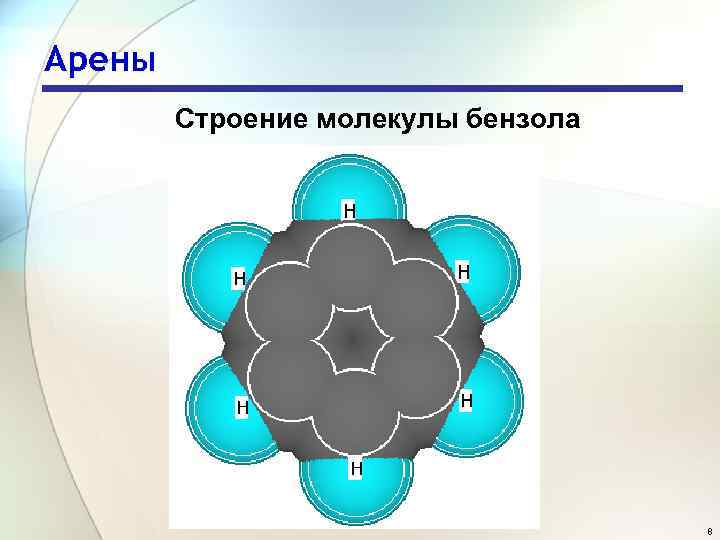 Арены

Строение молекулы бензола

H
H
H
H
H
H

8